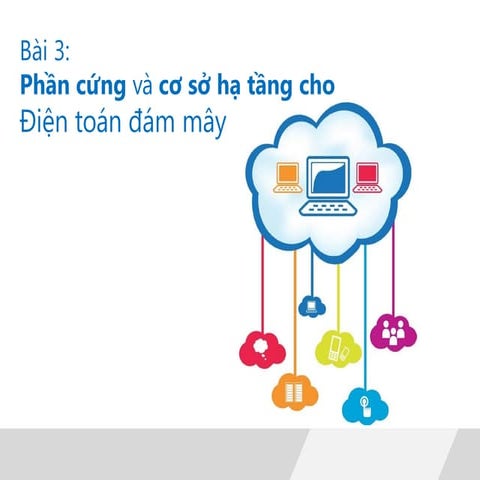 Bài 3:
Phần cứng và cơ sở hạ tầng cho
Điện toán đám mây